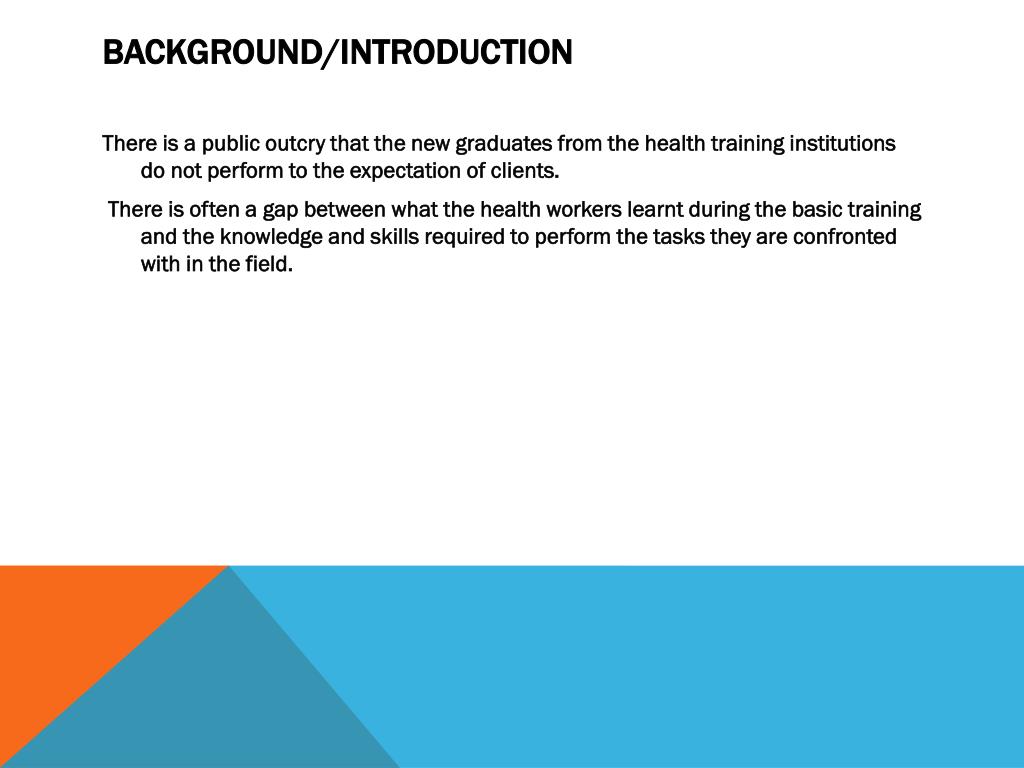 BACKGROUND/INTRODUCTION

There is a public outcry that the new graduates from the health training institutions do not perform to the expectation of clients.

There is often a gap between what the health workers learnt during the basic training and the knowledge and skills required to perform the tasks they are confronted with in the field.